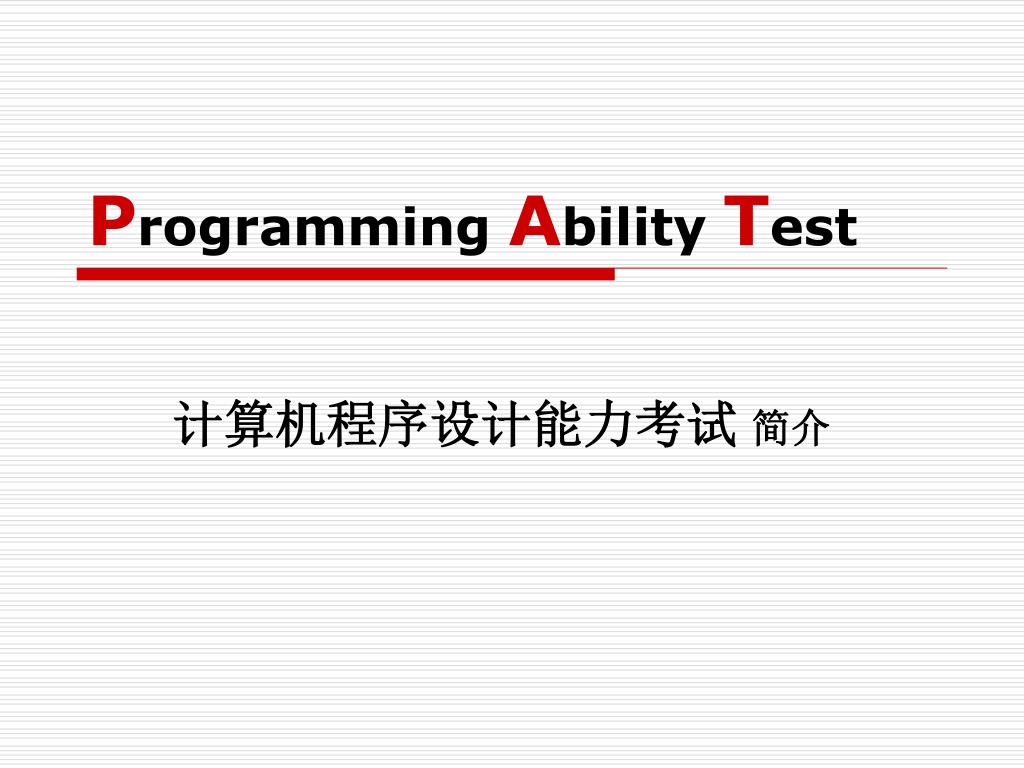 Programming Ability Test

计算机程序设计能力考试 简介